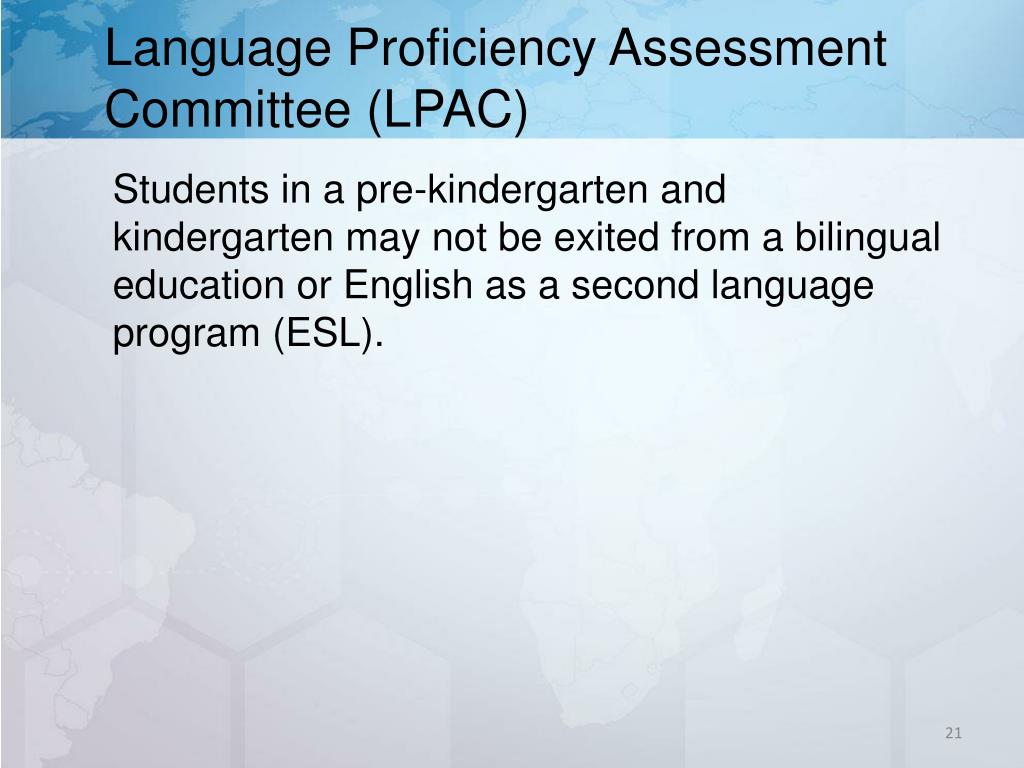 Language Proficiency Assessment Committee (LPAC)

Students in a pre-kindergarten and kindergarten may not be exited from a bilingual education or English as a second language program (ESL).

21